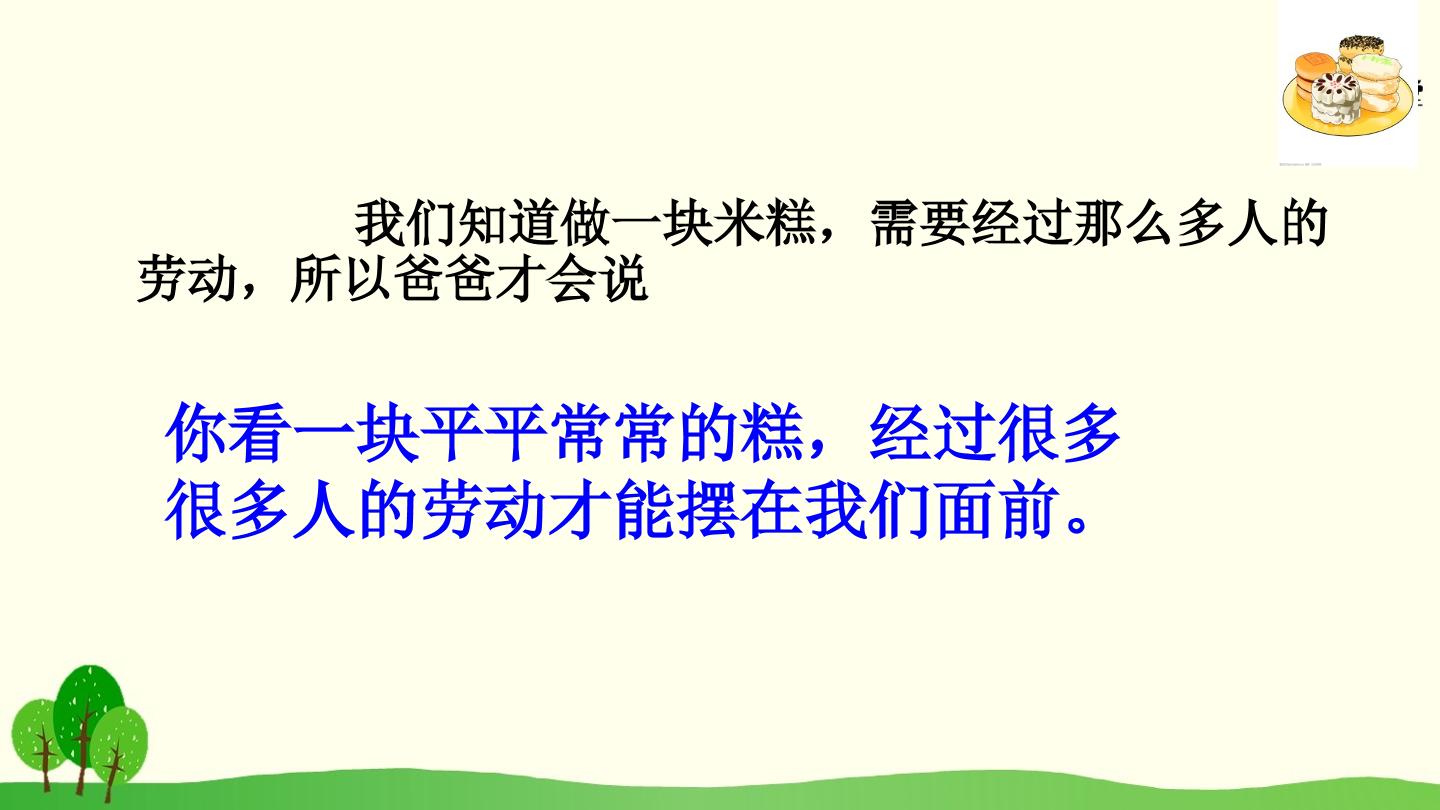 我们知道做一块米糕，需要经过那么多人的劳动，所以爸爸才会说

你看一块平平常常的糕，经过很多很多人的劳动才能摆在我们面前。